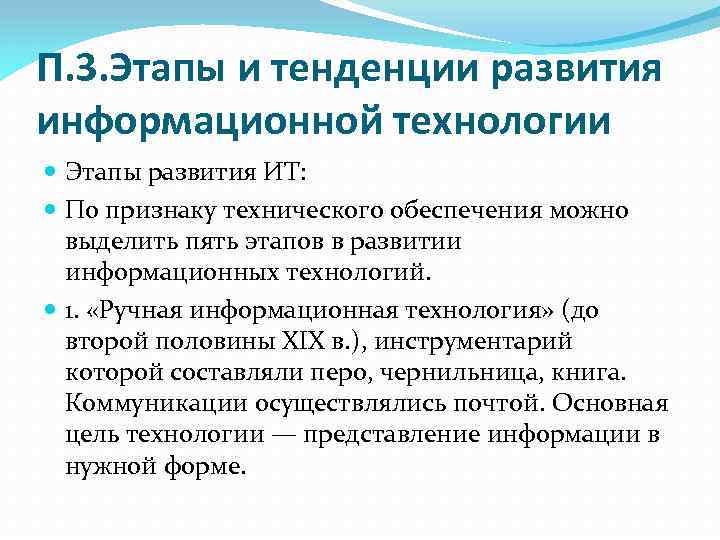 П.3.Этапы и тенденции развития информационной технологии

Этапы развития ИТ:

По признаку технического обеспечения можно выделить пять этапов в развитии информационных технологий.

1. «Ручная информационная технология» (до второй половины XIX в.), инструментарий которой составляли перо, чернильница, книга. Коммуникации осуществлялись почтой. Основная цель технологии — представление информации в нужной форме.